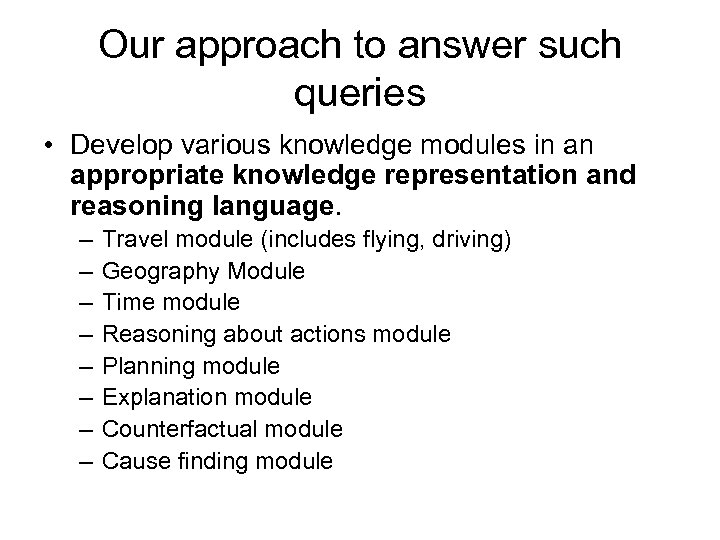 Our approach to answer such queries

• Develop various knowledge modules in an appropriate knowledge representation and reasoning language.
  – Travel module (includes flying, driving)
  – Geography Module
  – Time module
  – Reasoning about actions module
  – Planning module
  – Explanation module
  – Counterfactual module
  – Cause finding module